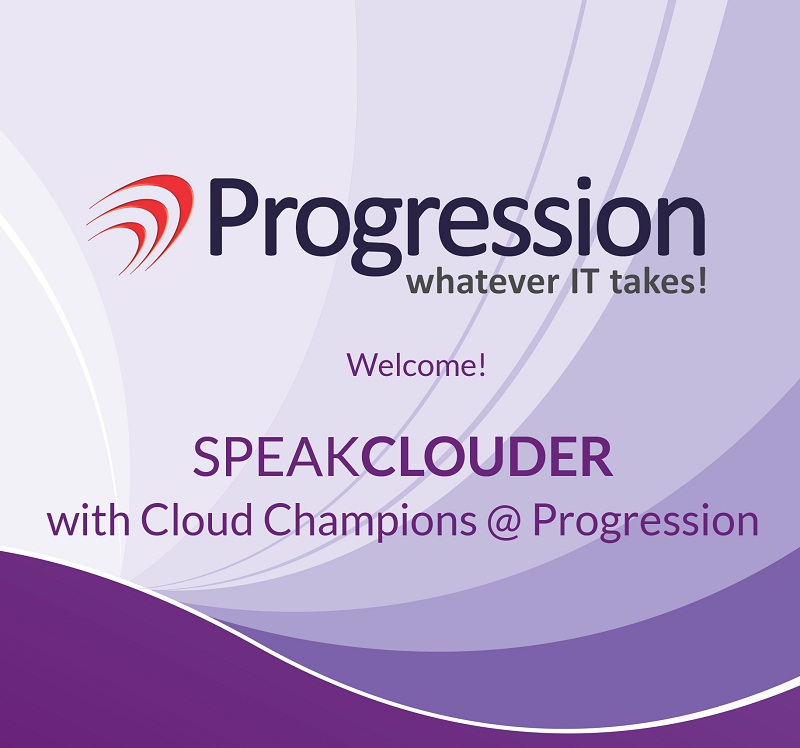 Progression
whatever IT takes!

Welcome!

SPEAKCLOUDER
with Cloud Champions @ Progression